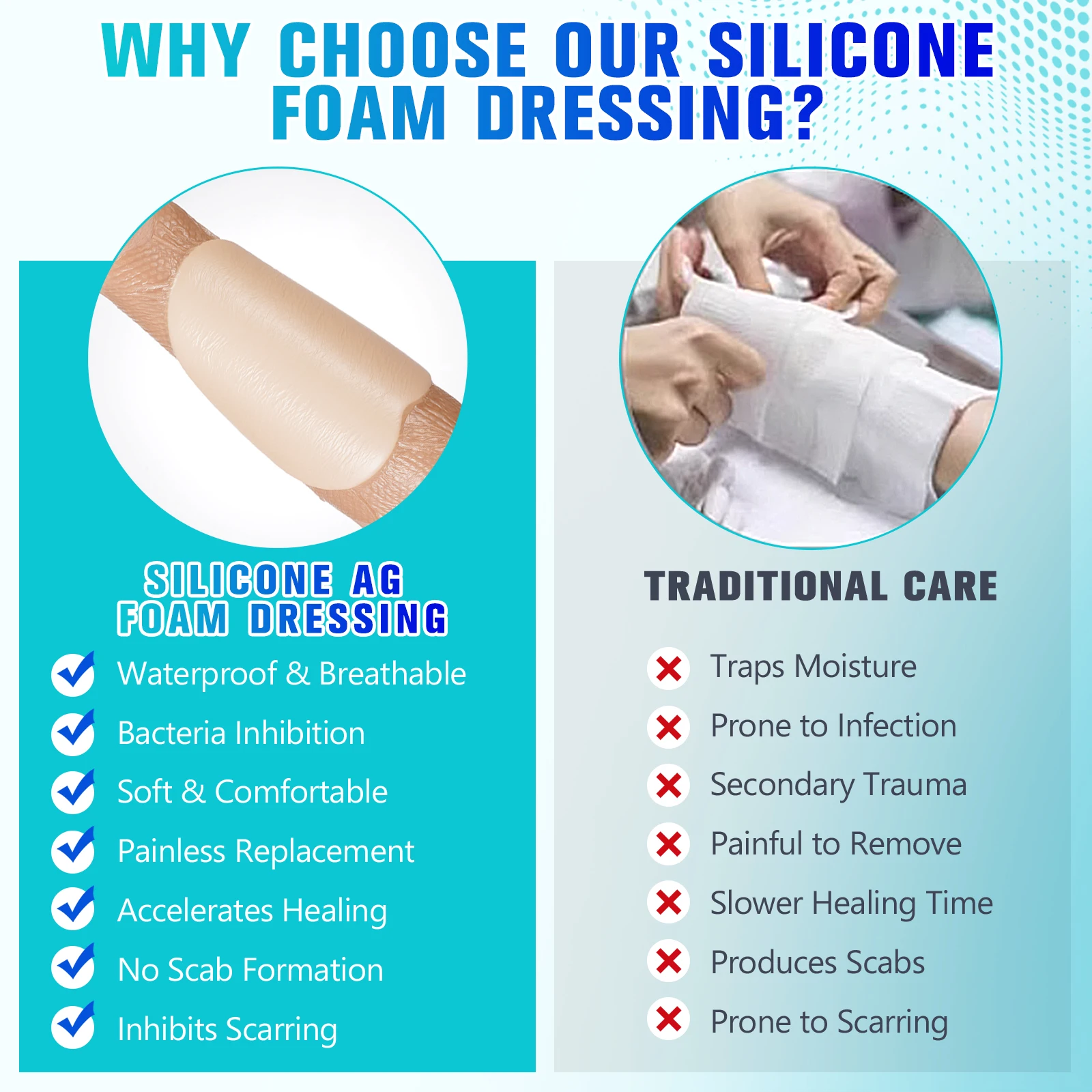 WHY CHOOSE OUR SILICONE FOAM DRESSING?

SILICONE AG FOAM DRESSING

Waterproof & Breathable
Bacteria Inhibition
Soft & Comfortable
Painless Replacement
Accelerates Healing
No Scab Formation
Inhibits Scarring

TRADITIONAL CARE

Traps Moisture
Prone to Infection
Secondary Trauma
Painful to Remove
Slower Healing Time
Produces Scabs
Prone to Scarring